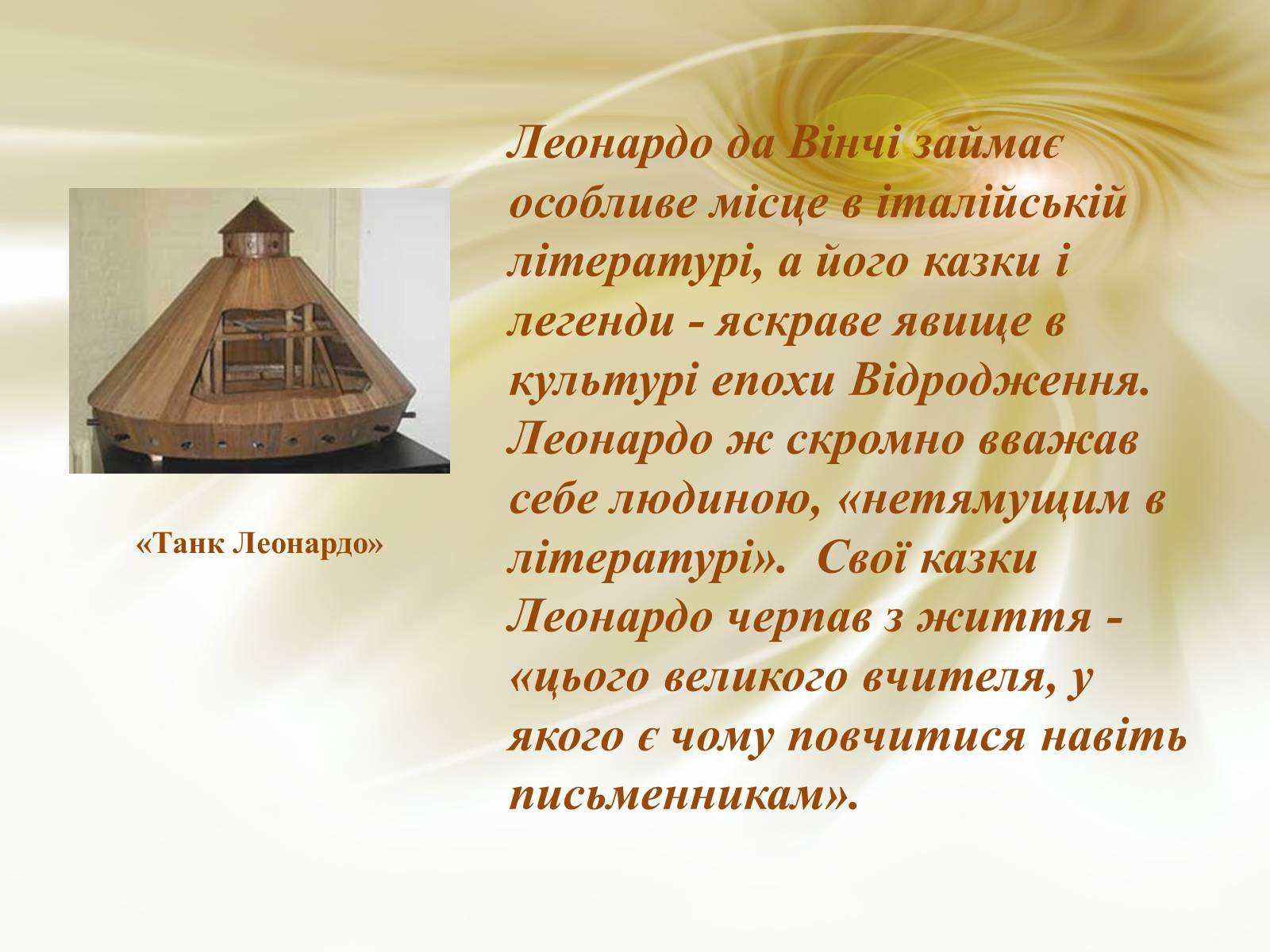 «Танк Леонардо»

Леонардо да Вінчі займає особливе місце в італійській літературі, а його казки і легенди - яскраве явище в культурі епохи Відродження. Леонардо ж скромно вважав себе людиною, «нетямущим в літературі». Свої казки Леонардо черпав з життя - «цього великого вчителя, у якого є чому повчитися навіть письменникам».